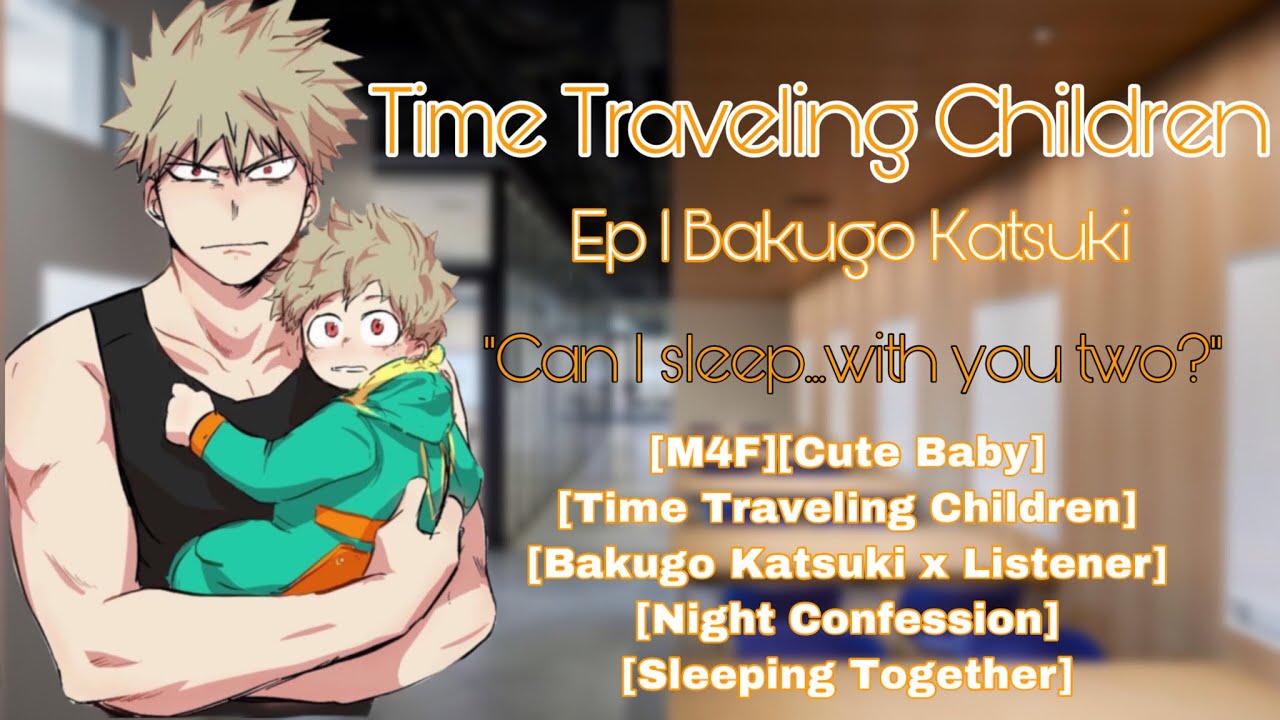 Time Traveling Children

Ep 1 Bakugo Katsuki

"Can I sleep...with you two?"

[M4F][Cute Baby]
[Time Traveling Children]
[Bakugo Katsuki x Listener]
[Night Confession]
[Sleeping Together]